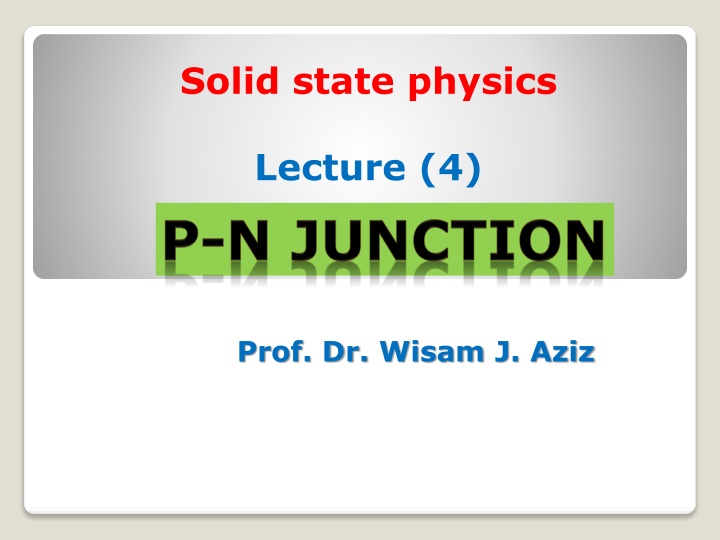 Solid state physics

Lecture (4)

P-N JUNCTION

Prof. Dr. Wisam J. Aziz